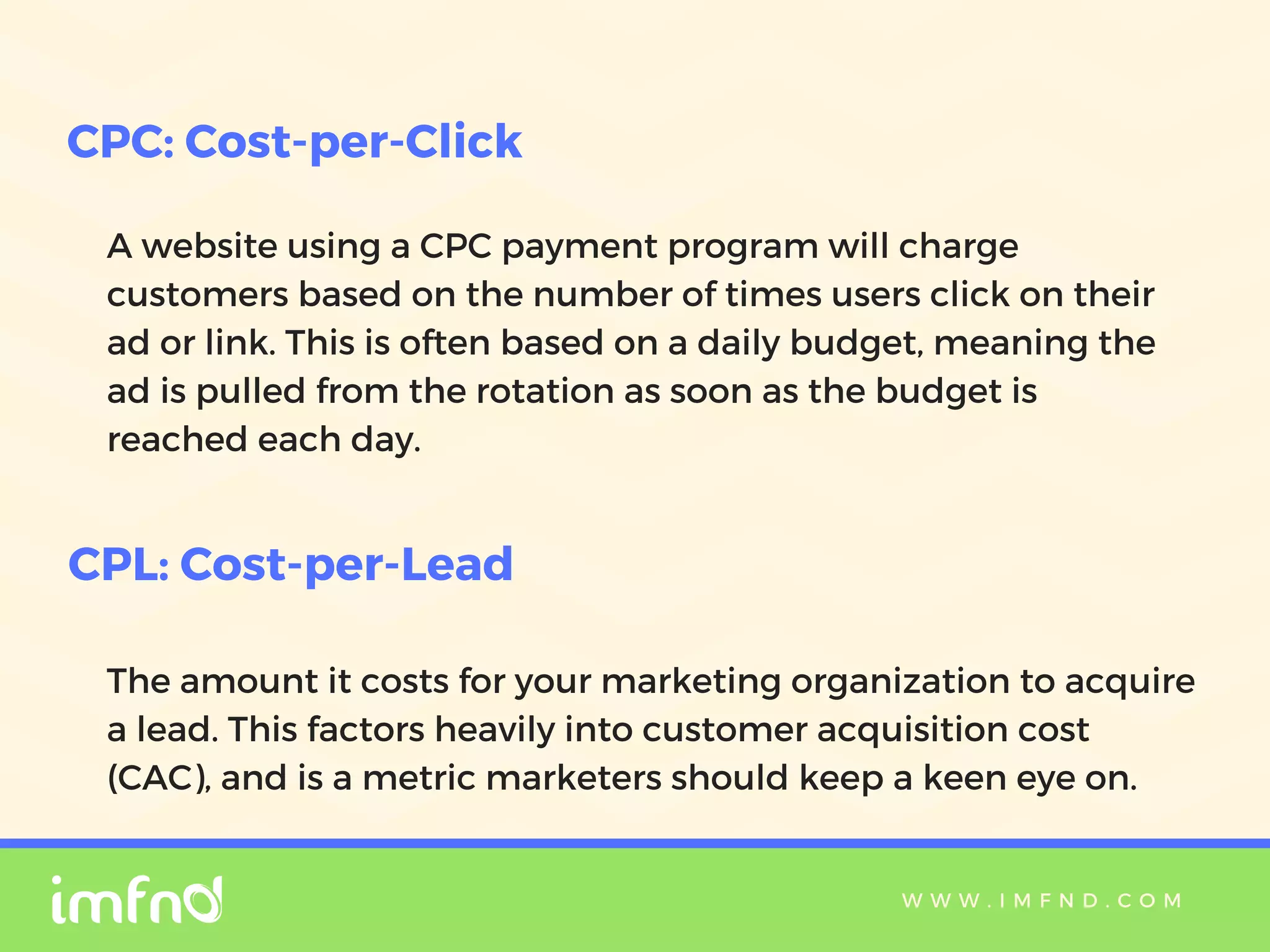 CPC: Cost-per-Click

A website using a CPC payment program will charge customers based on the number of times users click on their ad or link. This is often based on a daily budget, meaning the ad is pulled from the rotation as soon as the budget is reached each day.

CPL: Cost-per-Lead

The amount it costs for your marketing organization to acquire a lead. This factors heavily into customer acquisition cost (CAC), and is a metric marketers should keep a keen eye on.

imfnd

WWW.IMFND.COM